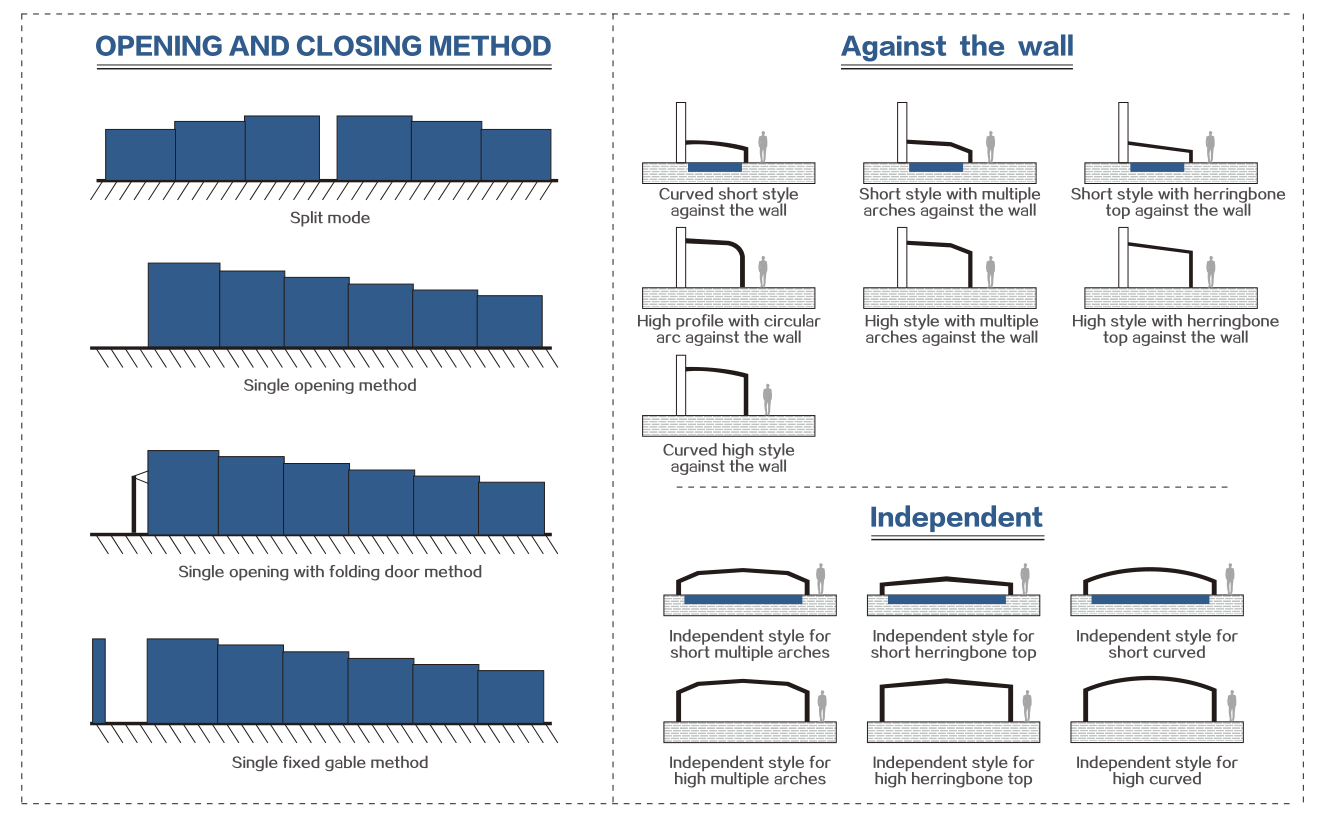 OPENING AND CLOSING METHOD

Split mode

Single opening method

Single opening with folding door method

Single fixed gable method

Against the wall

Curved short style against the wall

Short style with multiple arches against the wall

Short style with herringbone top against the wall

High profile with circular arc against the wall

High style with multiple arches against the wall

High style with herringbone top against the wall

Curved high style against the wall

Independent

Independent style for short multiple arches

Independent style for short herringbone top

Independent style for short curved

Independent style for high multiple arches

Independent style for high herringbone top

Independent style for high curved